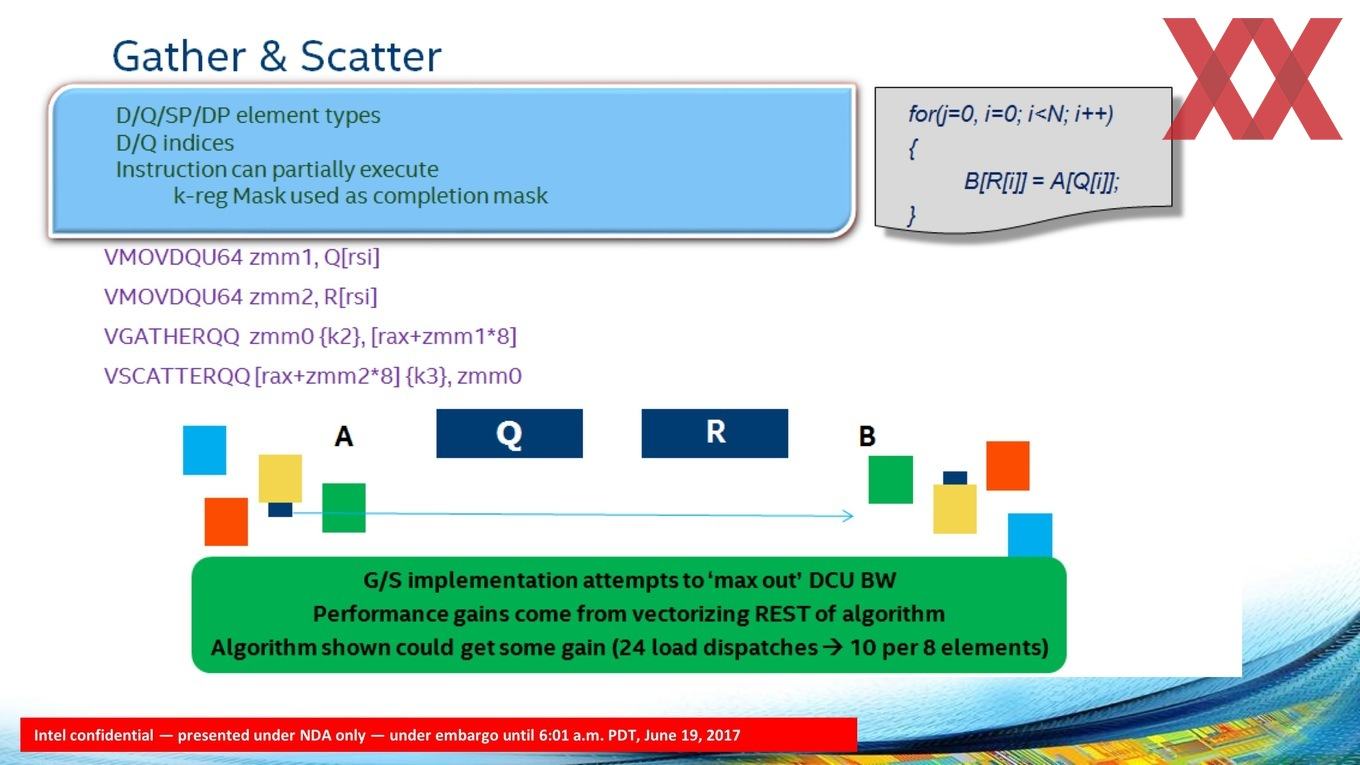 Gather & Scatter

D/Q/SP/DP element types
D/Q indices
Instruction can partially execute
k-reg Mask used as completion mask

for(j=0, i=0; i<N; i++)
{
B[R[i]] = A[Q[i]];
}

VMOVDQU64 zmm1, Q[rsi]
VMOVDQU64 zmm2, R[rsi]
VGATHERQQ zmm0 {k2}, [rax+zmm1*8]
VSCATTERQQ [rax+zmm2*8] {k3}, zmm0

A
Q
R
B

G/S implementation attempts to 'max out' DCU BW
Performance gains come from vectorizing REST of algorithm
Algorithm shown could get some gain (24 load dispatches → 10 per 8 elements)

Intel confidential — presented under NDA only — under embargo until 6:01 a.m. PDT, June 19, 2017